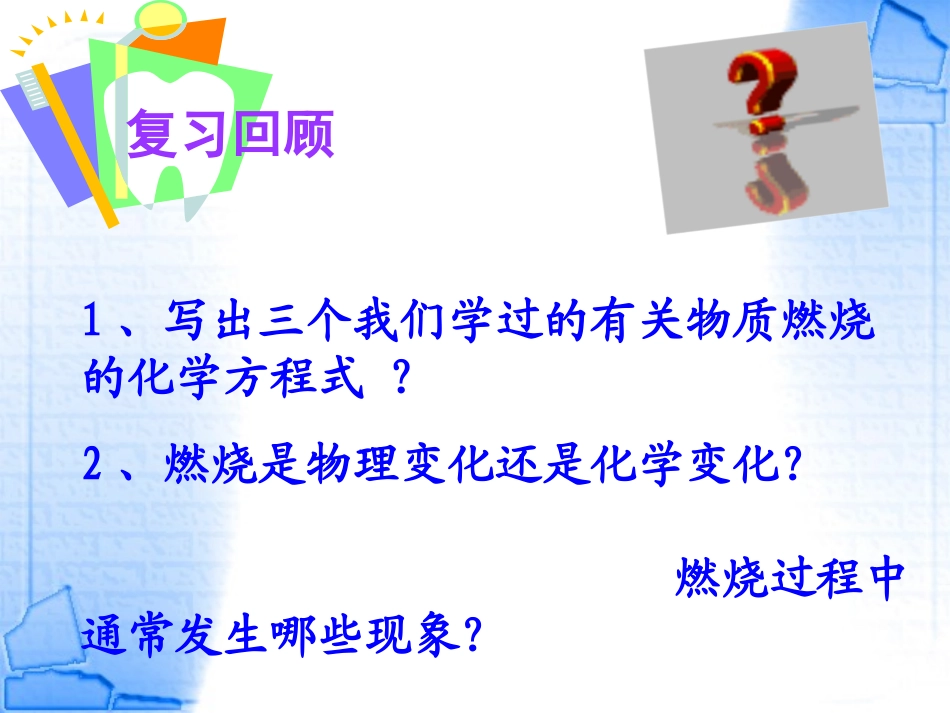 复习回顾

1、写出三个我们学过的有关物质燃烧的化学方程式 ？

2、燃烧是物理变化还是化学变化?

燃烧过程中通常发生哪些现象?